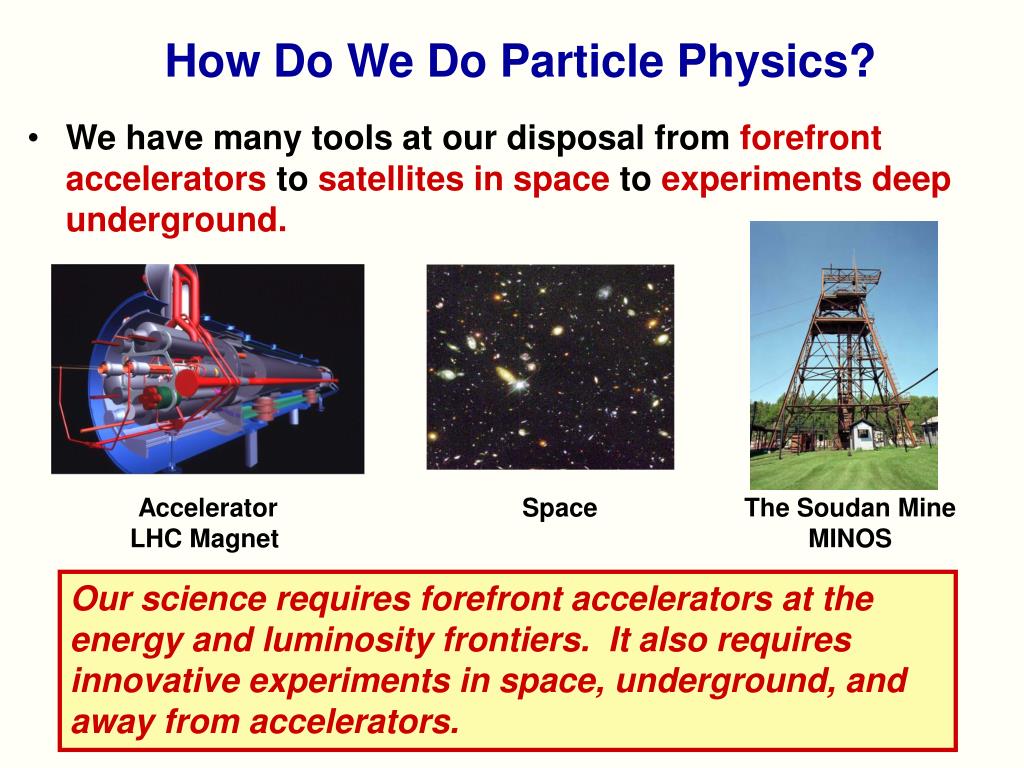 How Do We Do Particle Physics?

• We have many tools at our disposal from forefront accelerators to satellites in space to experiments deep underground.

Accelerator
LHC Magnet

Space

The Soudan Mine
MINOS

Our science requires forefront accelerators at the energy and luminosity frontiers. It also requires innovative experiments in space, underground, and away from accelerators.